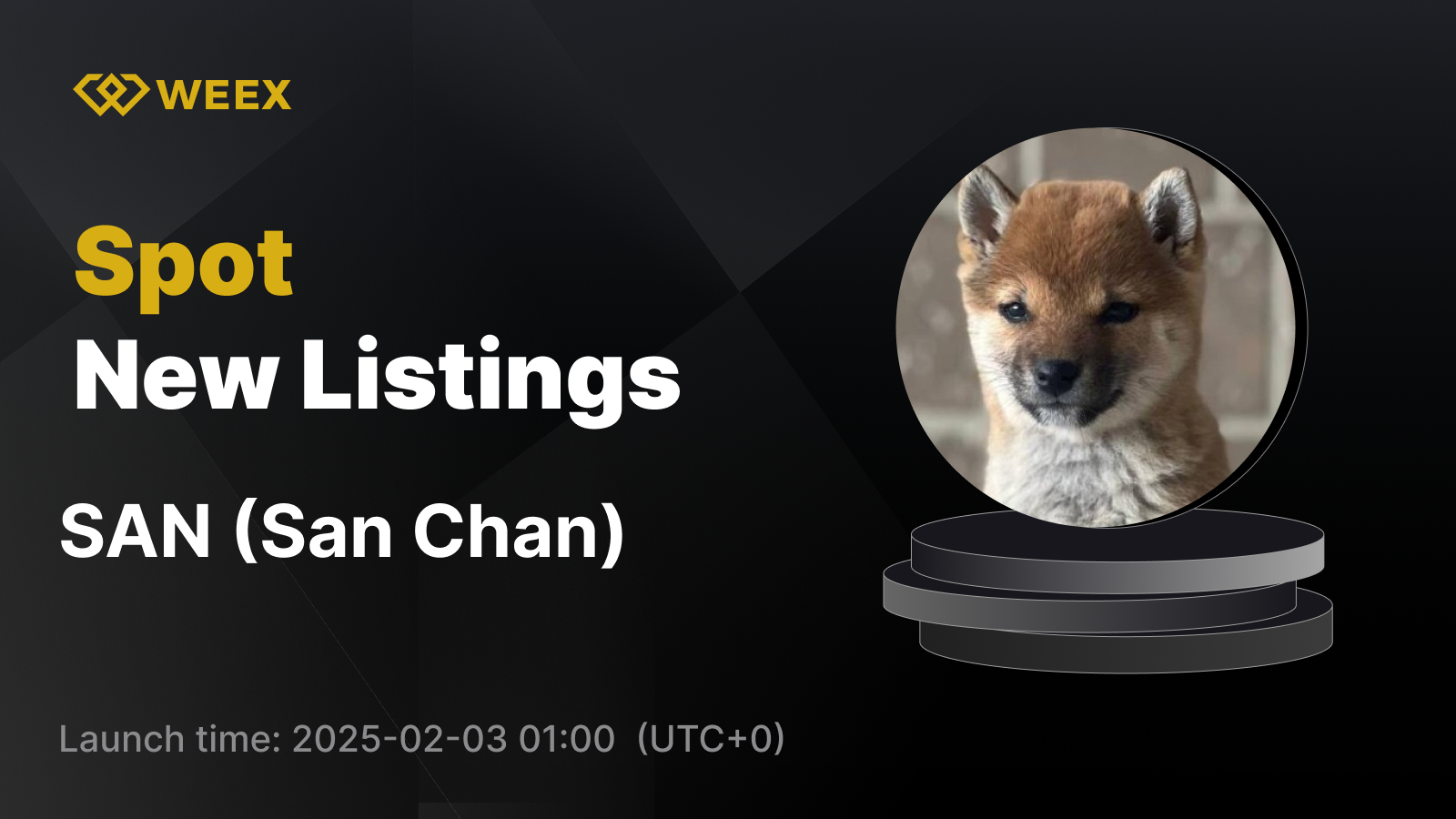 WEEX

Spot
New Listings

SAN (San Chan)

Launch time: 2025-02-03 01:00 (UTC+0)